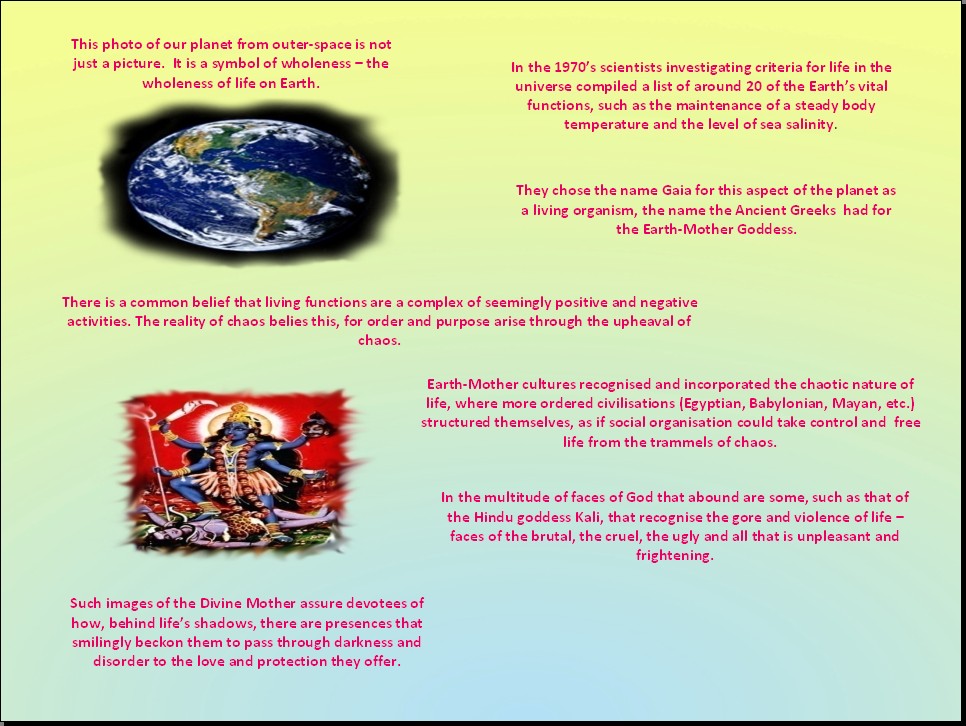 This photo of our planet from outer-space is not just a picture. It is a symbol of wholeness – the wholeness of life on Earth.

In the 1970's scientists investigating criteria for life in the universe compiled a list of around 20 of the Earth's vital functions, such as the maintenance of a steady body temperature and the level of sea salinity.

They chose the name Gaia for this aspect of the planet as a living organism, the name the Ancient Greeks had for the Earth-Mother Goddess.

There is a common belief that living functions are a complex of seemingly positive and negative activities. The reality of chaos belies this, for order and purpose arise through the upheaval of chaos.

Earth-Mother cultures recognised and incorporated the chaotic nature of life, where more ordered civilisations (Egyptian, Babylonian, Mayan, etc.) structured themselves, as if social organisation could take control and free life from the trammels of chaos.

In the multitude of faces of God that abound are some, such as that of the Hindu goddess Kali, that recognise the gore and violence of life – faces of the brutal, the cruel, the ugly and all that is unpleasant and frightening.

Such images of the Divine Mother assure devotees of how, behind life's shadows, there are presences that smilingly beckon them to pass through darkness and disorder to the love and protection they offer.